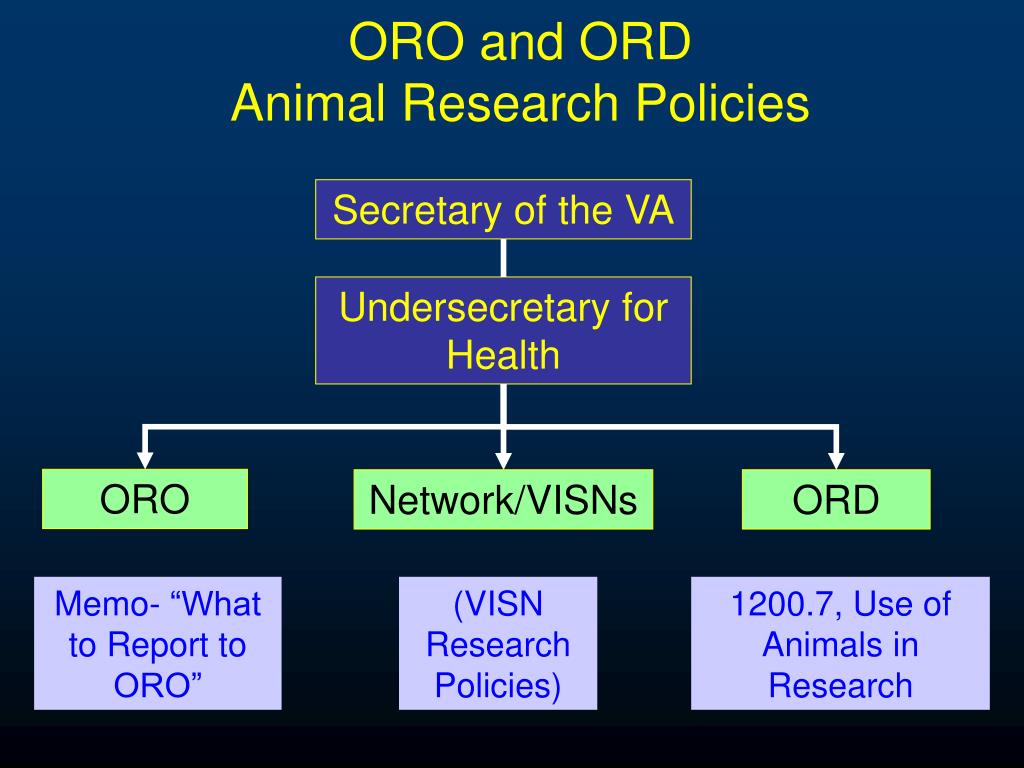 ORO and ORD
Animal Research Policies

Secretary of the VA

Undersecretary for Health

ORO

Network/VISNs

ORD

Memo- “What to Report to ORO”

(VISN Research Policies)

1200.7, Use of Animals in Research